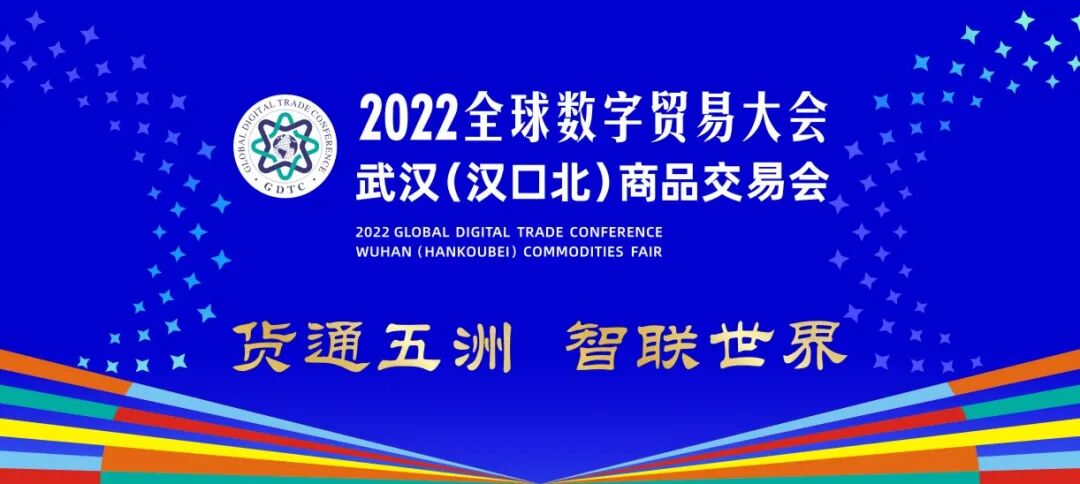 GLOBAL DIGITAL TRADE CONFERENCE
GDTC

2022全球数字贸易大会
武汉(汉口北)商品交易会

2022 GLOBAL DIGITAL TRADE CONFERENCE
WUHAN (HANKOUBEI) COMMODITIES FAIR

货通五洲 智联世界